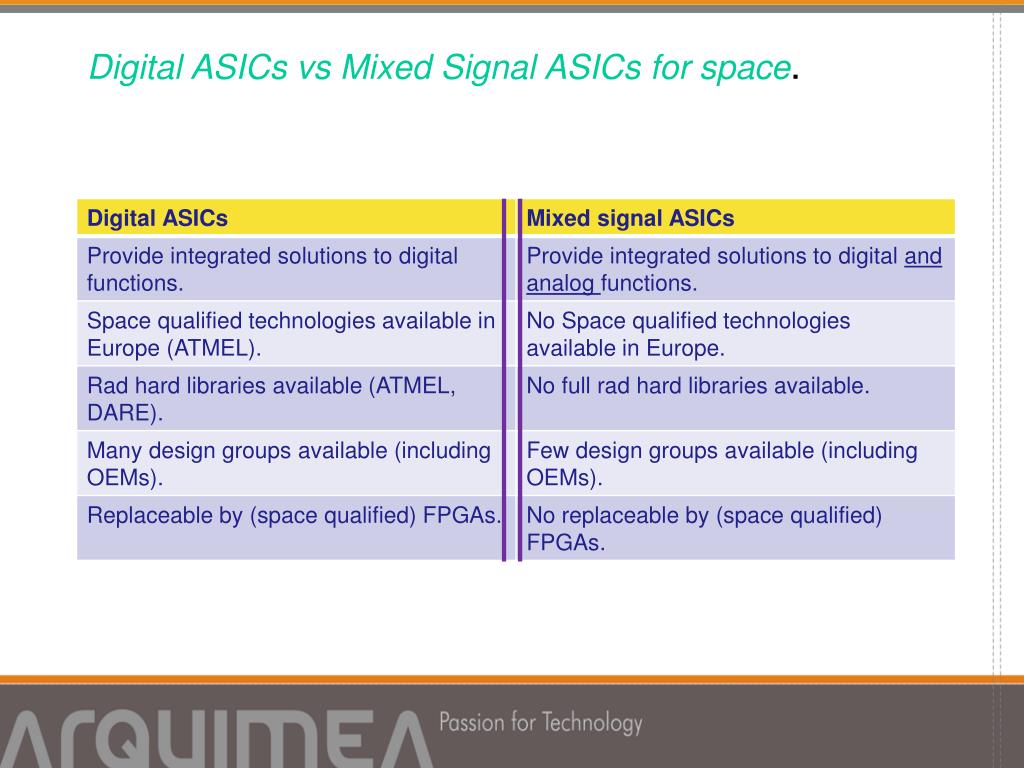 Digital ASICs vs Mixed Signal ASICs for space.

| Digital ASICs | Mixed signal ASICs |
|---|---|
| Provide integrated solutions to digital functions. | Provide integrated solutions to digital and analog functions. |
| Space qualified technologies available in Europe (ATMEL). | No Space qualified technologies available in Europe. |
| Rad hard libraries available (ATMEL, DARE). | No full rad hard libraries available. |
| Many design groups available (including OEMs). | Few design groups available (including OEMs). |
| Replaceable by (space qualified) FPGAs. | No replaceable by (space qualified) FPGAs. |

ARQUIMEA Passion for Technology